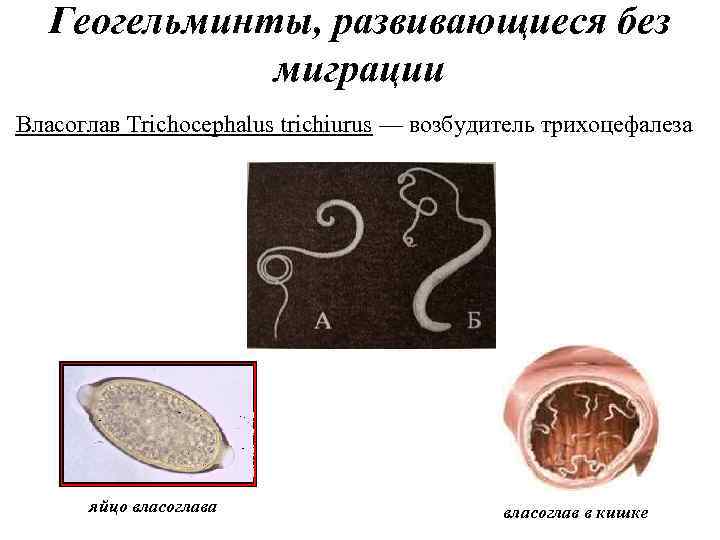 Геогельминты, развивающиеся без миграции

Власоглав Trichocephalus trichiurus — возбудитель трихоцефалеза

А

Б

яйцо власоглава

власоглав в кишке